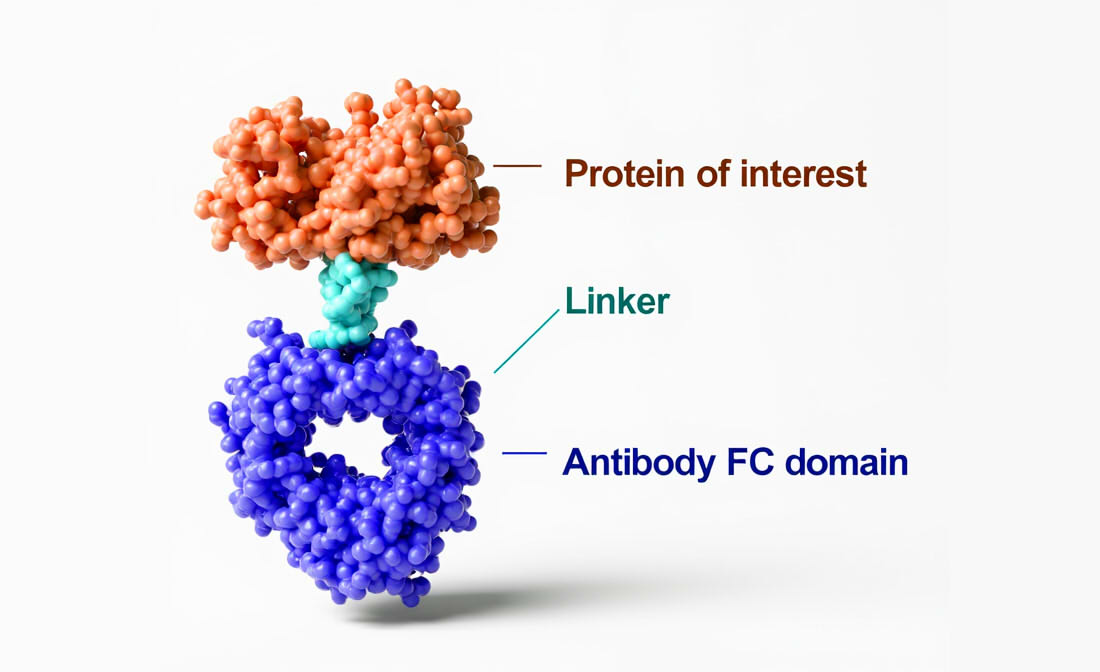 Protein of interest

Linker

Antibody FC domain